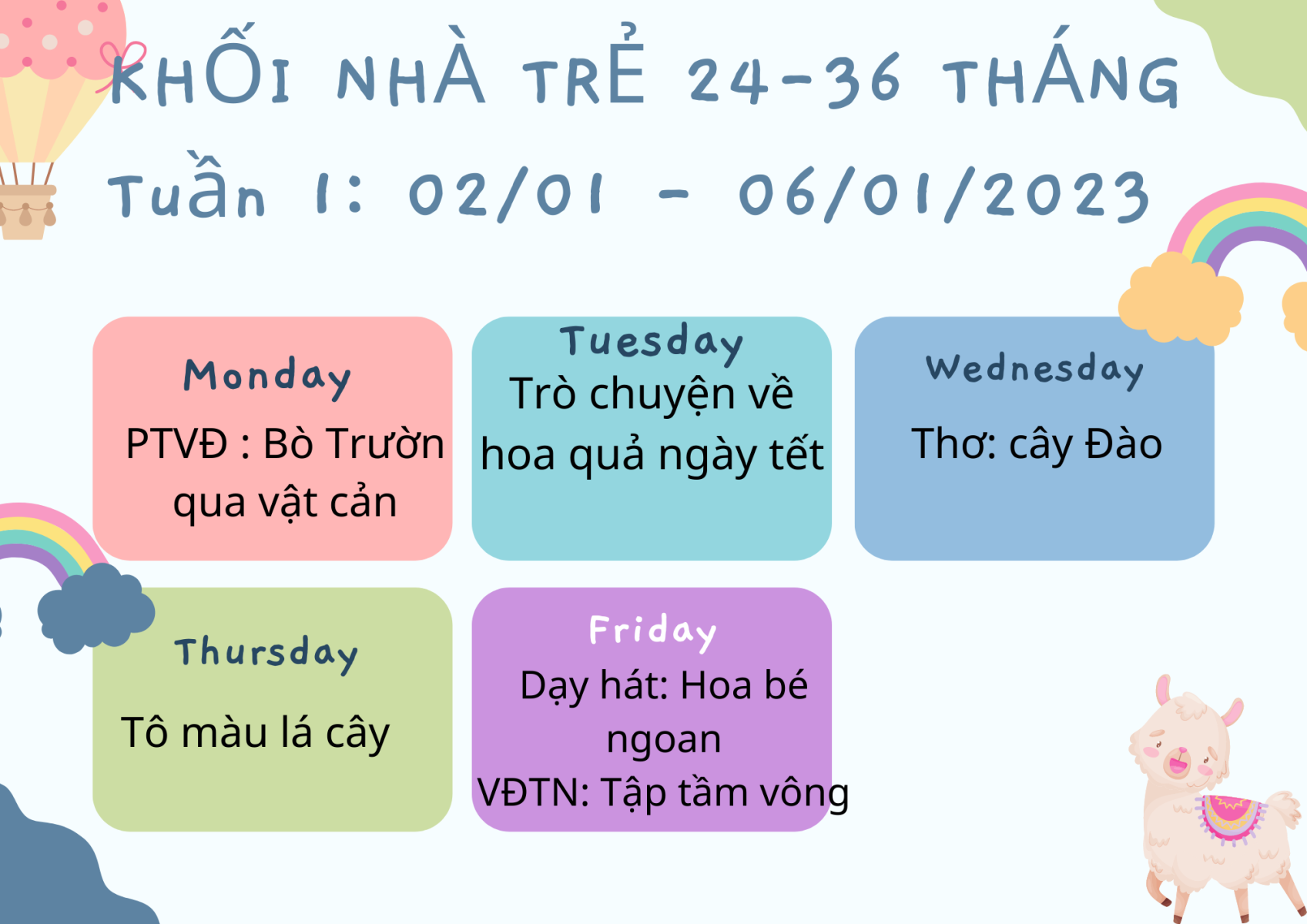 KHỐI NHÀ TRẺ 24-36 THÁNG

Tuần 1: 02/01 - 06/01/2023

Monday
PTVĐ : Bò Trườn qua vật cản

Tuesday
Trò chuyện về hoa quả ngày tết

Wednesday
Thơ: cây Đào

Thursday
Tô màu lá cây

Friday
Dạy hát: Hoa bé ngoan
VĐTN: Tập tầm vông